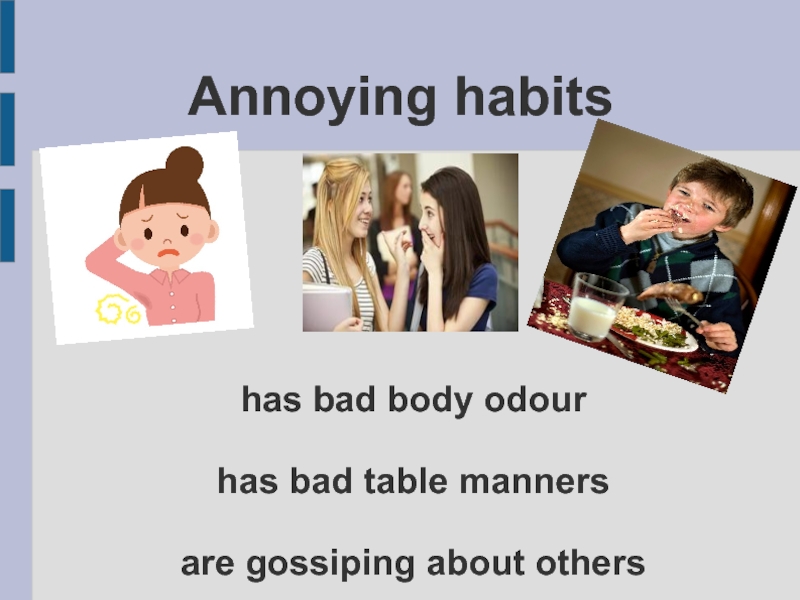 Annoying habits

has bad body odour

has bad table manners

are gossiping about others